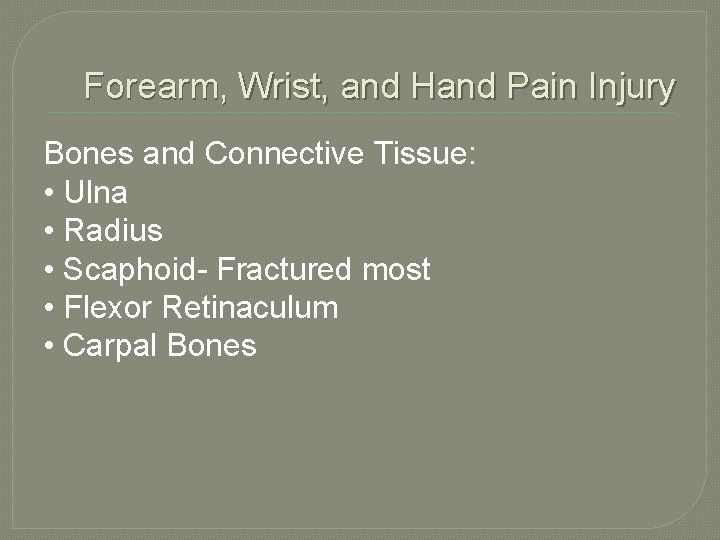 Forearm, Wrist, and Hand Pain Injury

Bones and Connective Tissue:
• Ulna
• Radius
• Scaphoid- Fractured most
• Flexor Retinaculum
• Carpal Bones